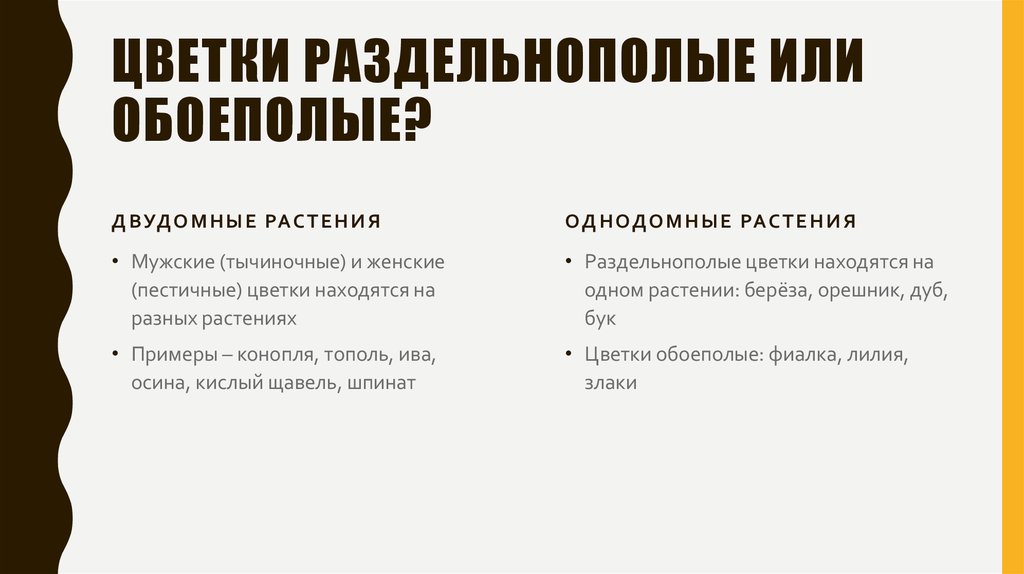 ЦВЕТКИ РАЗДЕЛЬНОПОЛЫЕ ИЛИ ОБОЕПОЛЫЕ?

ДВУДОМНЫЕ РАСТЕНИЯ

• Мужские (тычиночные) и женские (пестичные) цветки находятся на разных растениях

• Примеры – конопля, тополь, ива, осина, кислый щавель, шпинат

ОДНОДОМНЫЕ РАСТЕНИЯ

• Раздельнополые цветки находятся на одном растении: берёза, орешник, дуб, бук

• Цветки обоеполые: фиалка, лилия, злаки